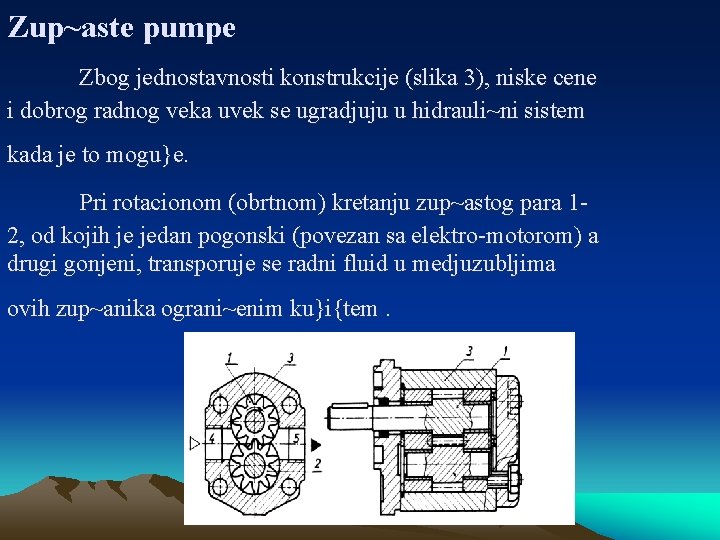 Zup~aste pumpe

Zbog jednostavnosti konstrukcije (slika 3), niske cene i dobrog radnog veka uvek se ugradjuju u hidrauli~ni sistem kada je to mogu}e.

Pri rotacionom (obrtnom) kretanju zup~astog para 1-2, od kojih je jedan pogonski (povezan sa elektro-motorom) a drugi gonjeni, transporuje se radni fluid u medjuzubljima ovih zup~anika ograni~enim ku}i{tem .

1 3 4 5 2 3 1